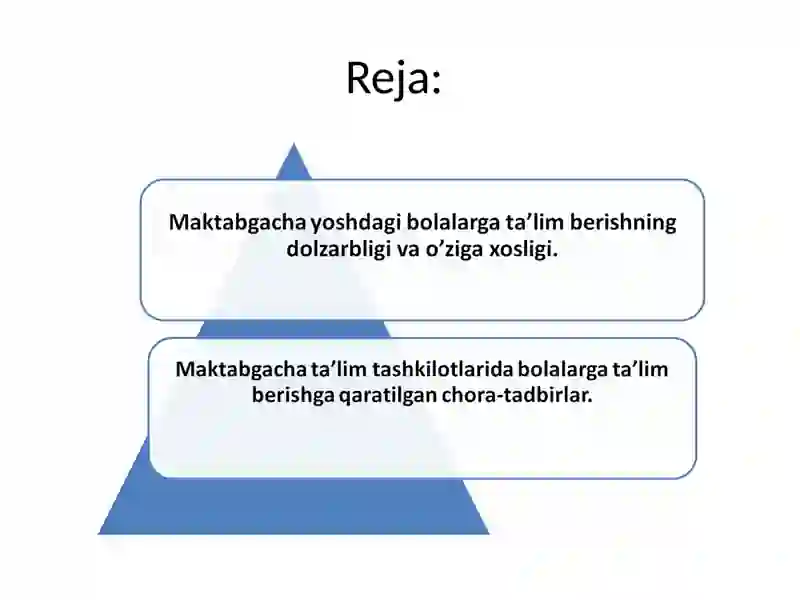 Reja:

Maktabgacha yoshdagi bolalarga ta’lim berishning dolzarbligi va o’ziga xosligi.

Maktabgacha ta’lim tashkilotlarida bolalarga ta’lim berishga qaratilgan chora-tadbirlar.